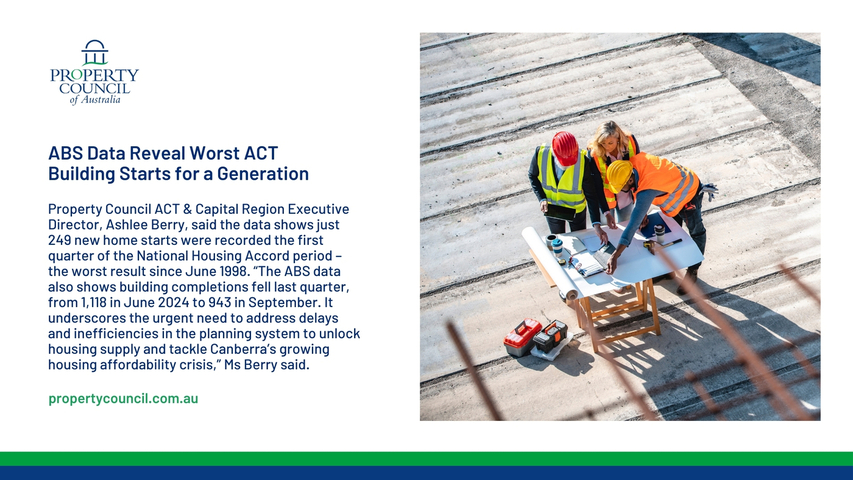 PROPERTY COUNCIL of Australia

ABS Data Reveal Worst ACT Building Starts for a Generation

Property Council ACT & Capital Region Executive Director, Ashlee Berry, said the data shows just 249 new home starts were recorded the first quarter of the National Housing Accord period – the worst result since June 1998. "The ABS data also shows building completions fell last quarter, from 1,118 in June 2024 to 943 in September. It underscores the urgent need to address delays and inefficiencies in the planning system to unlock housing supply and tackle Canberra's growing housing affordability crisis," Ms Berry said.

propertycouncil.com.au